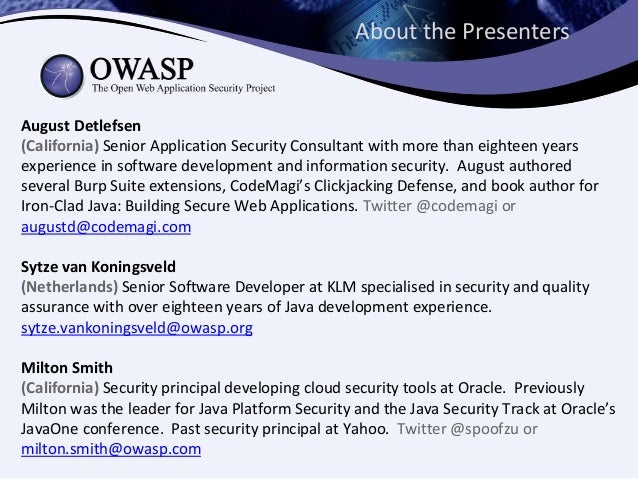 About the Presenters

OWASP
The Open Web Application Security Project

August Detlefsen
(California) Senior Application Security Consultant with more than eighteen years experience in software development and information security. August authored several Burp Suite extensions, CodeMagi's Clickjacking Defense, and book author for Iron-Clad Java: Building Secure Web Applications. Twitter @codemagi or augustd@codemagi.com

Sytze van Koningsveld
(Netherlands) Senior Software Developer at KLM specialised in security and quality assurance with over eighteen years of Java development experience. sytze.vankoningsveld@owasp.org

Milton Smith
(California) Security principal developing cloud security tools at Oracle. Previously Milton was the leader for Java Platform Security and the Java Security Track at Oracle's JavaOne conference. Past security principal at Yahoo. Twitter @spoofzu or milton.smith@owasp.com